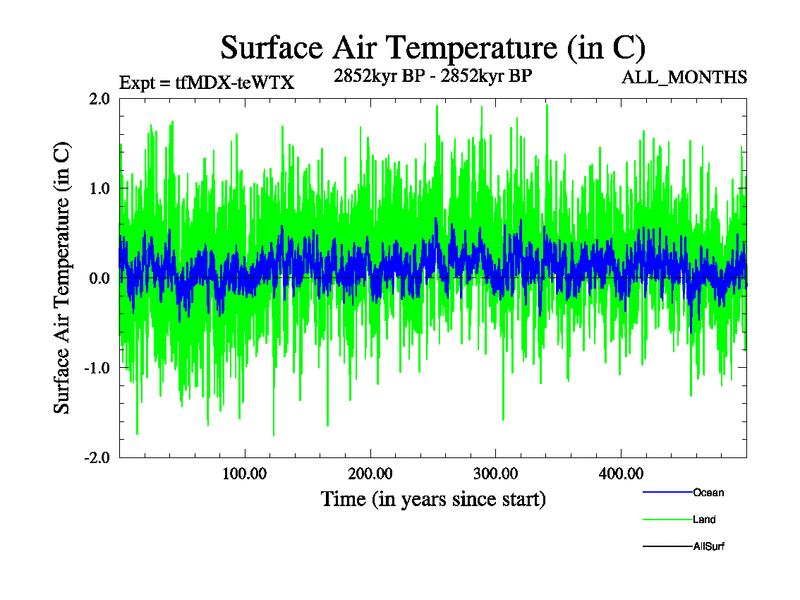 Surface Air Temperature (in C)

Expt = tfMDX-teWTX

2852kyr BP - 2852kyr BP

ALL_MONTHS

Surface Air Temperature (in C)

2.0
1.0
0.0
-1.0
-2.0

100.00
200.00
300.00
400.00

Time (in years since start)

Ocean
Land
AllSurf